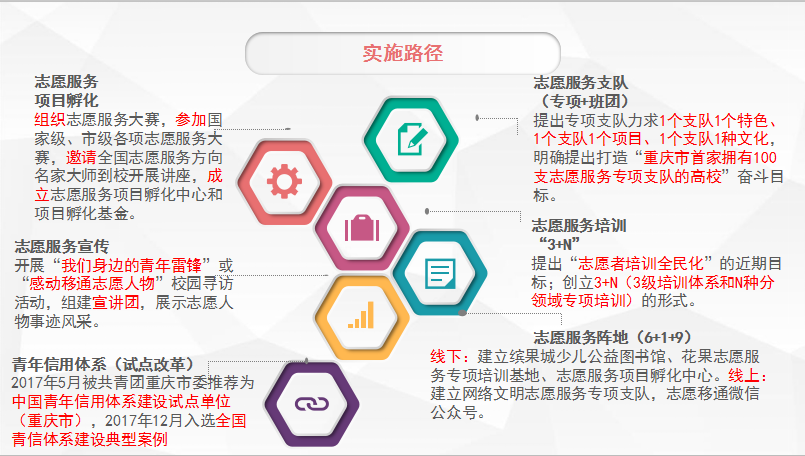 实施路径

志愿服务
项目孵化
组织志愿服务大赛，参加国家级、市级各项志愿服务大赛，邀请全国志愿服务方向名家大师到校开展讲座，成立志愿服务项目孵化中心和项目孵化基金。

志愿服务宣传
开展“我们身边的青年雷锋”或“感动移通志愿人物”校园寻访活动，组建宣讲团，展示志愿人物事迹风采。

青年信用体系（试点改革）
2017年5月被共青团重庆市委推荐为中国青年信用体系建设试点单位（重庆市），2017年12月入选全国青信体系建设典型案例

志愿服务支队
（专项+班团）
提出专项支队力求1个支队1个特色、1个支队1个项目、1个支队1种文化，明确提出打造“重庆市首家拥有100支志愿服务专项支队的高校”奋斗目标。

志愿服务培训
“3+N”
提出“志愿者培训全民化”的近期目标；创立3+N（3级培训体系和N种分领域专项培训）的形式。

志愿服务阵地（6+1+9）
线下：建立缤果城少儿公益图书馆、花果志愿服务专项培训基地、志愿服务项目孵化中心。线上：建立网络文明志愿服务专项支队，志愿移通微信公众号。